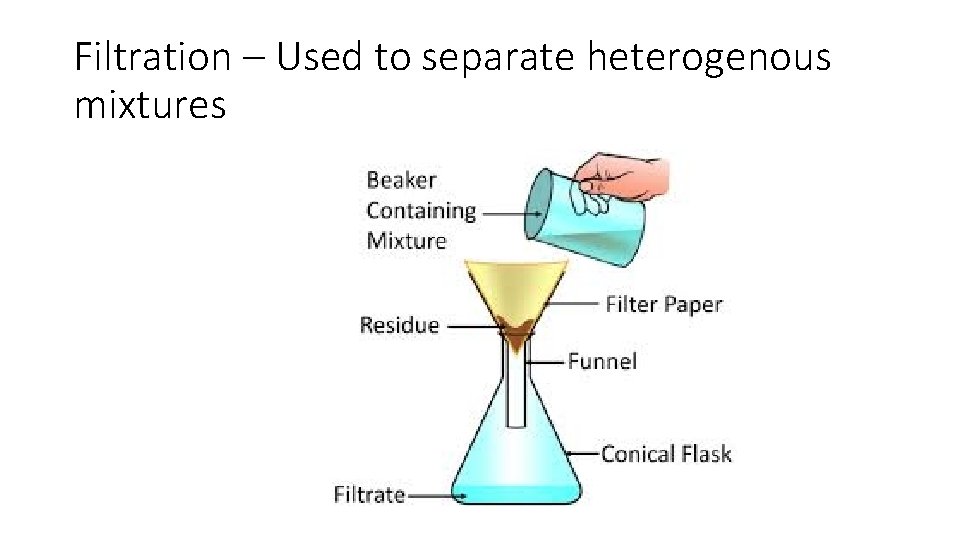 Filtration – Used to separate heterogenous mixtures

Beaker Containing Mixture

Filter Paper

Residue

Funnel

Conical Flask

Filtrate